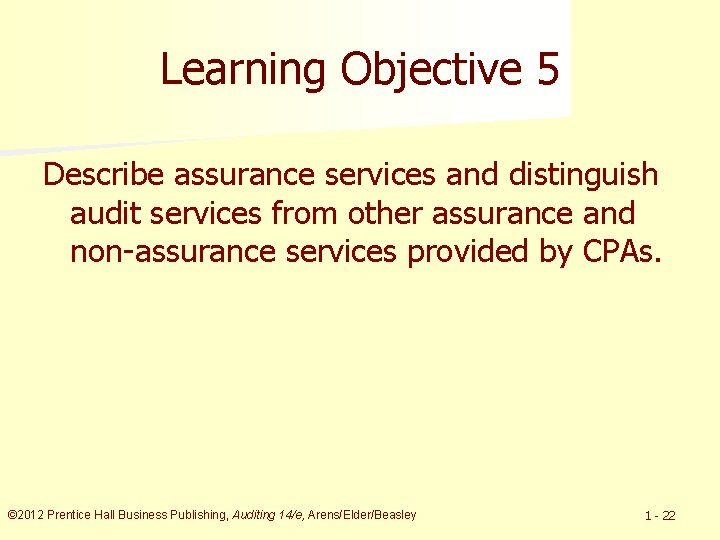 Learning Objective 5

Describe assurance services and distinguish audit services from other assurance and non-assurance services provided by CPAs.

©2012 Prentice Hall Business Publishing, Auditing 14/e, Arens/Elder/Beasley

1 - 22